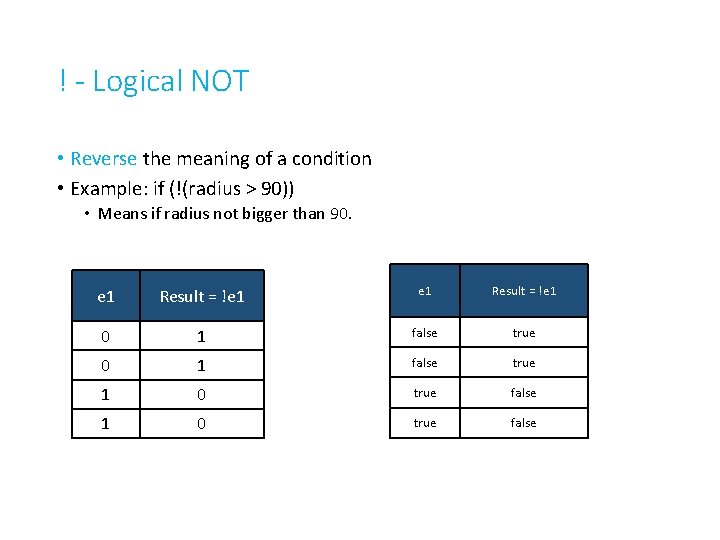 ! - Logical NOT

• Reverse the meaning of a condition
• Example: if (!(radius > 90))
  • Means if radius not bigger than 90.

| e1 | Result = !e1 |
|---|---|
| 0 | 1 |
| 0 | 1 |
| 1 | 0 |
| 1 | 0 |

| e1 | Result = !e1 |
|---|---|
| false | true |
| false | true |
| true | false |
| true | false |